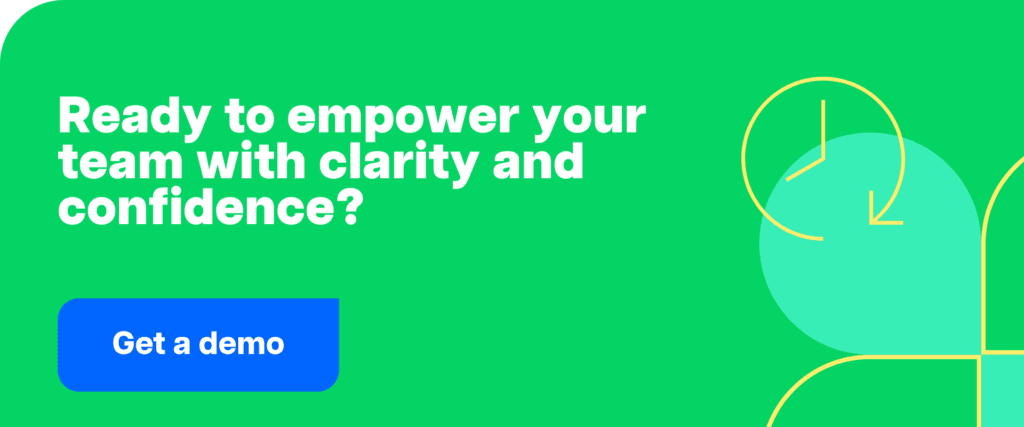 Ready to empower your team with clarity and confidence?

Get a demo